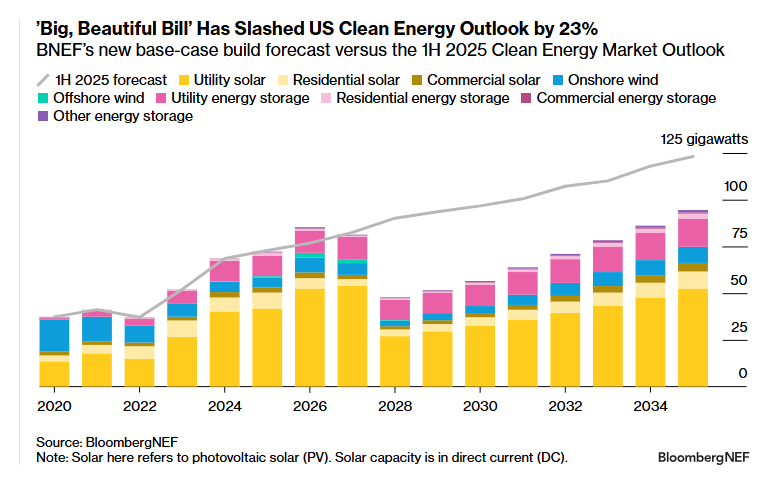 'Big, Beautiful Bill' Has Slashed US Clean Energy Outlook by 23%
BNEF's new base-case build forecast versus the 1H 2025 Clean Energy Market Outlook

1H 2025 forecast
Utility solar
Residential solar
Commercial solar
Onshore wind
Offshore wind
Utility energy storage
Residential energy storage
Commercial energy storage
Other energy storage

125 gigawatts
100
75
50
25
0

2020
2022
2024
2026
2028
2030
2032
2034

Source: BloombergNEF
Note: Solar here refers to photovoltaic solar (PV). Solar capacity is in direct current (DC).

BloombergNEF